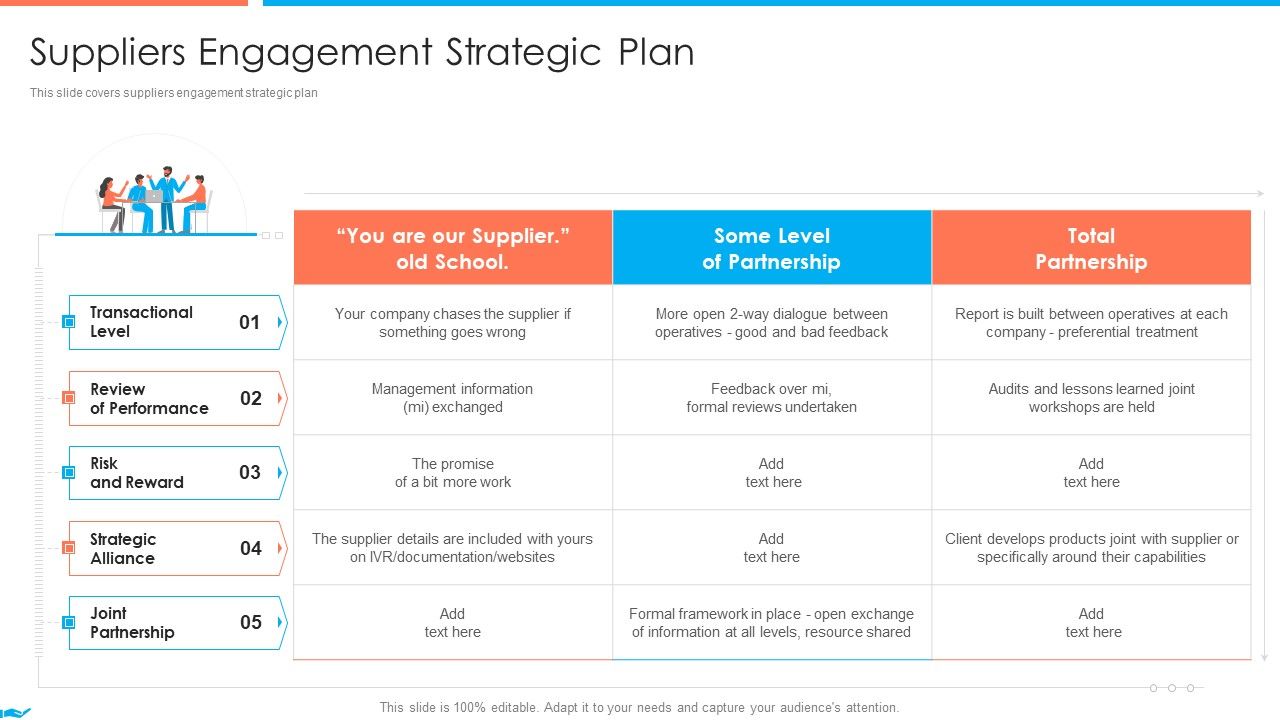 Suppliers Engagement Strategic Plan

This slide covers suppliers engagement strategic plan

| | "You are our Supplier." old School. | Some Level of Partnership | Total Partnership |
|---|---|---|---|
| Transactional Level 01 | Your company chases the supplier if something goes wrong | More open 2-way dialogue between operatives - good and bad feedback | Report is built between operatives at each company - preferential treatment |
| Review of Performance 02 | Management information (mi) exchanged | Feedback over mi, formal reviews undertaken | Audits and lessons learned joint workshops are held |
| Risk and Reward 03 | The promise of a bit more work | Add text here | Add text here |
| Strategic Alliance 04 | The supplier details are included with yours on IVR/documentation/websites | Add text here | Client develops products joint with supplier or specifically around their capabilities |
| Joint Partnership 05 | Add text here | Formal framework in place - open exchange of information at all levels, resource shared | Add text here |

This slide is 100% editable. Adapt it to your needs and capture your audience's attention.